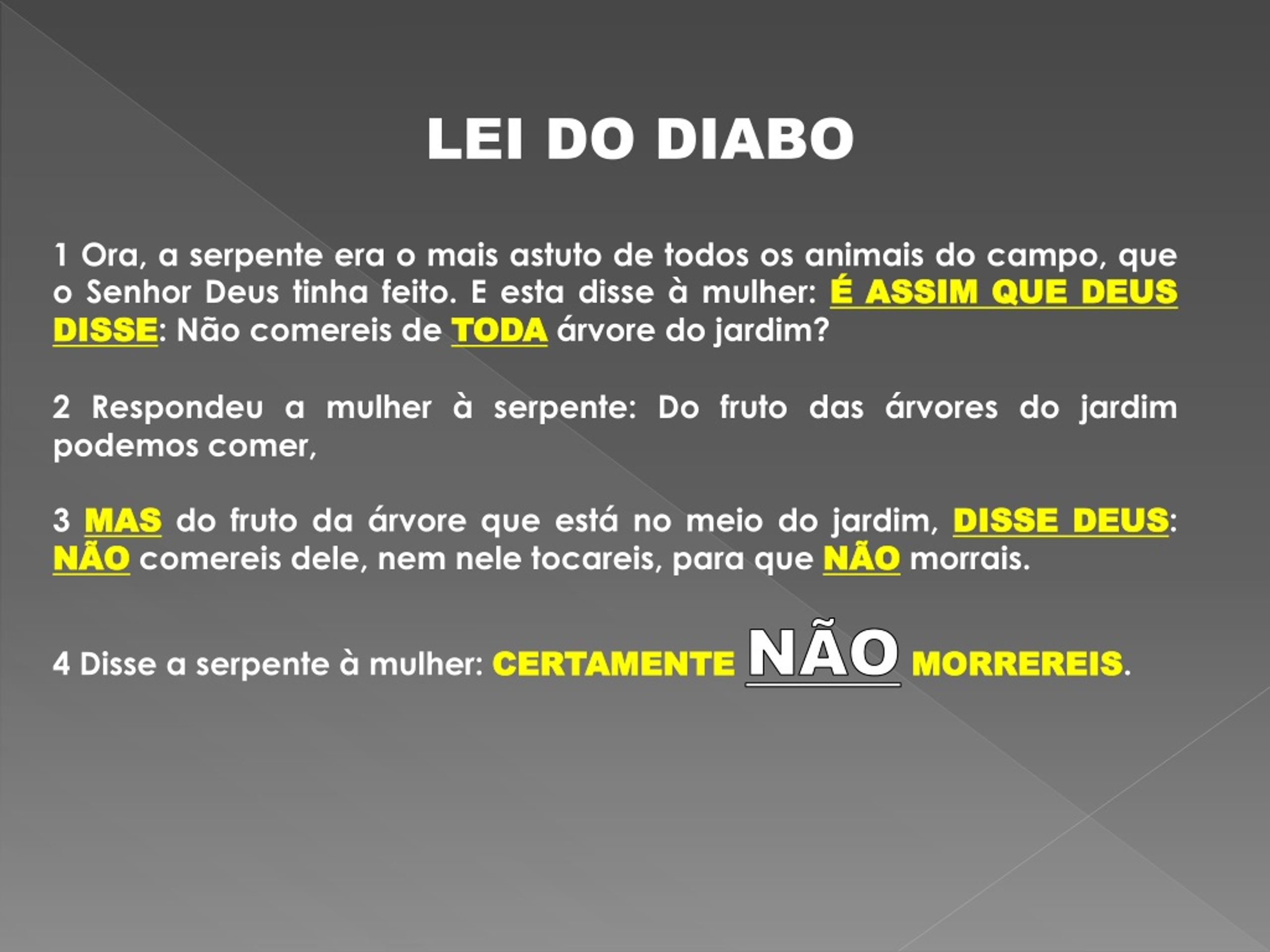 LEI DO DIABO

1 Ora, a serpente era o mais astuto de todos os animais do campo, que o Senhor Deus tinha feito. E esta disse à mulher: É ASSIM QUE DEUS DISSE: Não comereis de TODA árvore do jardim?

2 Respondeu a mulher à serpente: Do fruto das árvores do jardim podemos comer,

3 MAS do fruto da árvore que está no meio do jardim, DISSE DEUS: NÃO comereis dele, nem nele tocareis, para que NÃO morrais.

4 Disse a serpente à mulher: CERTAMENTE NÃO MORREREIS.